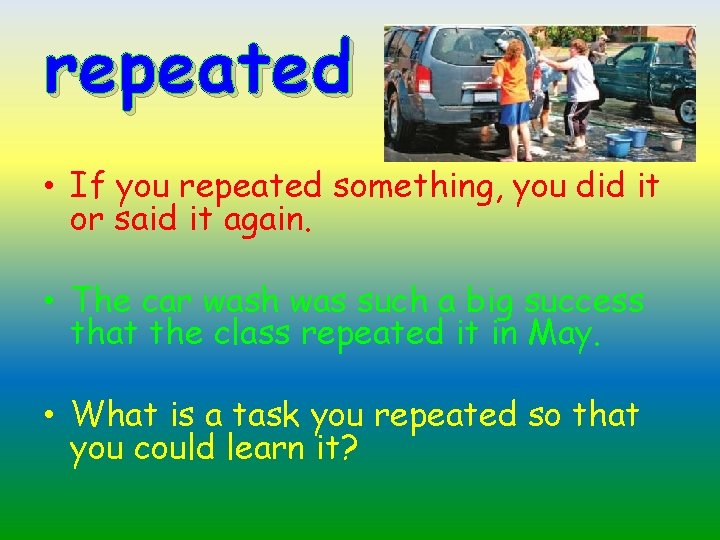 repeated

• If you repeated something, you did it or said it again.

• The car wash was such a big success that the class repeated it in May.

• What is a task you repeated so that you could learn it?